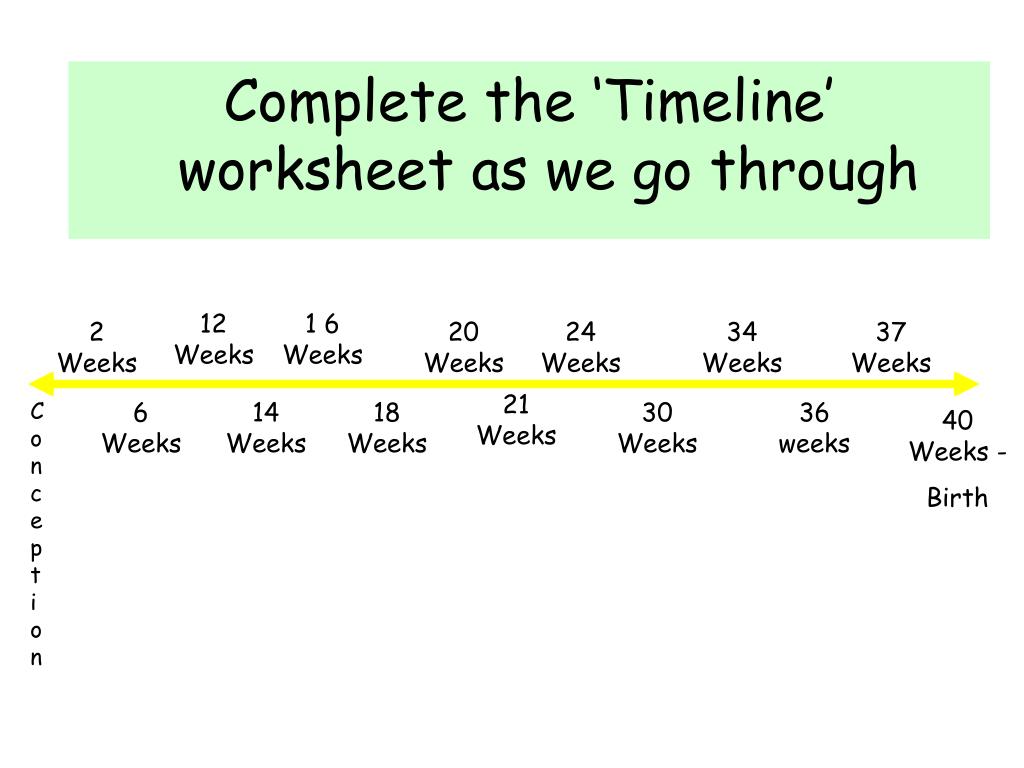 Complete the ‘Timeline’ worksheet as we go through

2 Weeks

12 Weeks

1 6 Weeks

20 Weeks

24 Weeks

34 Weeks

37 Weeks

Conception

6 Weeks

14 Weeks

18 Weeks

21 Weeks

30 Weeks

36 weeks

40 Weeks - Birth